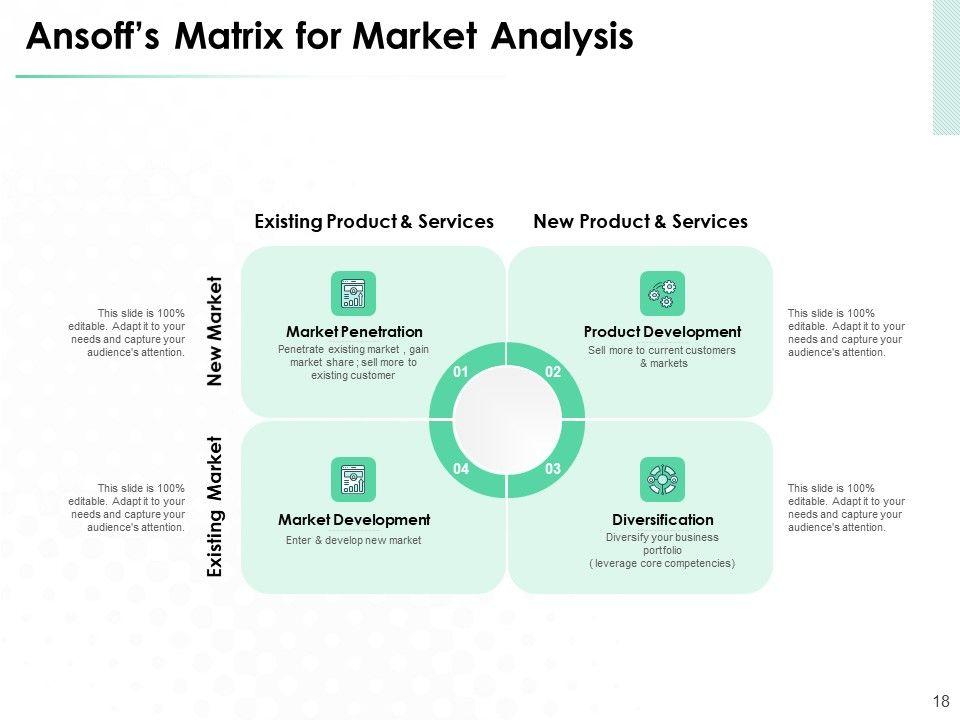 Ansoff's Matrix for Market Analysis

Existing Product & Services

New Product & Services

New Market

Existing Market

This slide is 100% editable. Adapt it to your needs and capture your audience's attention.

Market Penetration

Penetrate existing market , gain market share ; sell more to existing customer

01

02

Product Development

Sell more to current customers & markets

This slide is 100% editable. Adapt it to your needs and capture your audience's attention.

This slide is 100% editable. Adapt it to your needs and capture your audience's attention.

Market Development

Enter & develop new market

04

03

Diversification

Diversify your business portfolio ( leverage core competencies)

This slide is 100% editable. Adapt it to your needs and capture your audience's attention.

18